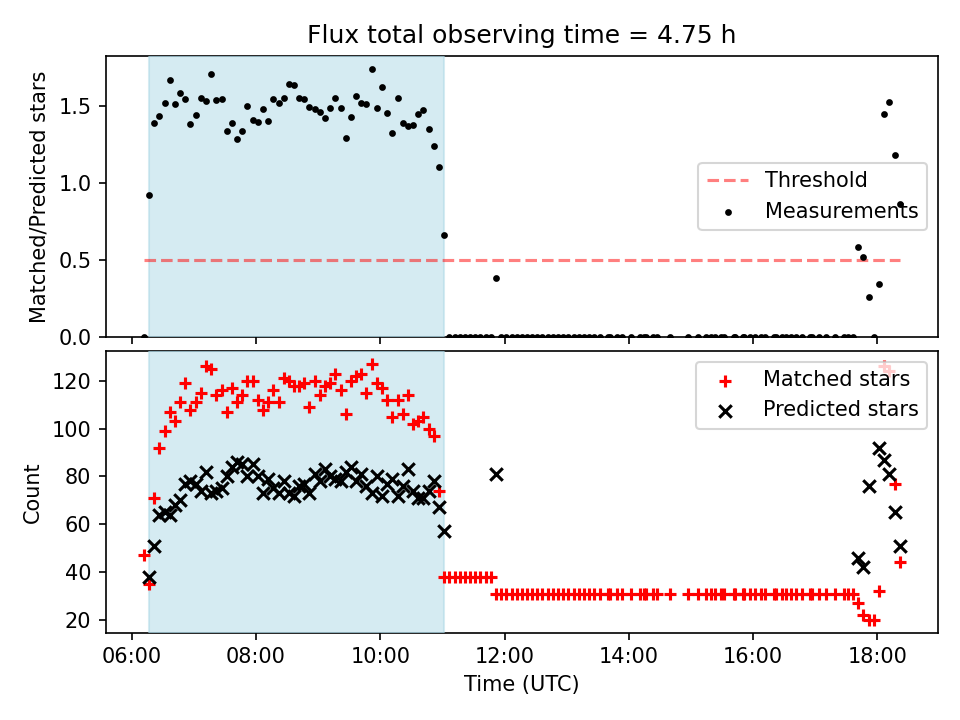 Flux total observing time = 4.75 h

Matched/Predicted stars

1.5
1.0
0.5
0.0

Threshold
Measurements

Count

120
100
80
60
40
20

Matched stars
Predicted stars

06:00
08:00
10:00
12:00
14:00
16:00
18:00

Time (UTC)